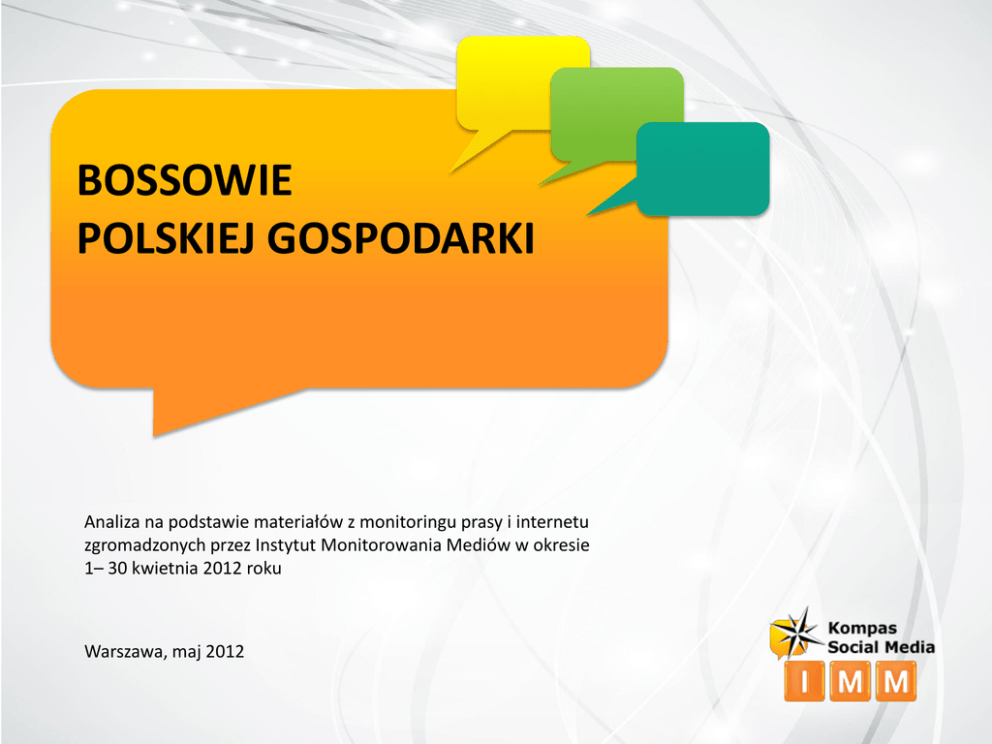 BOSSOWIE
POLSKIEJ GOSPODARKI

Analiza na podstawie materiałów z monitoringu prasy i internetu zgromadzonych przez Instytut Monitorowania Mediów w okresie 1– 30 kwietnia 2012 roku

Warszawa, maj 2012

Kompas
Social Media
IMM